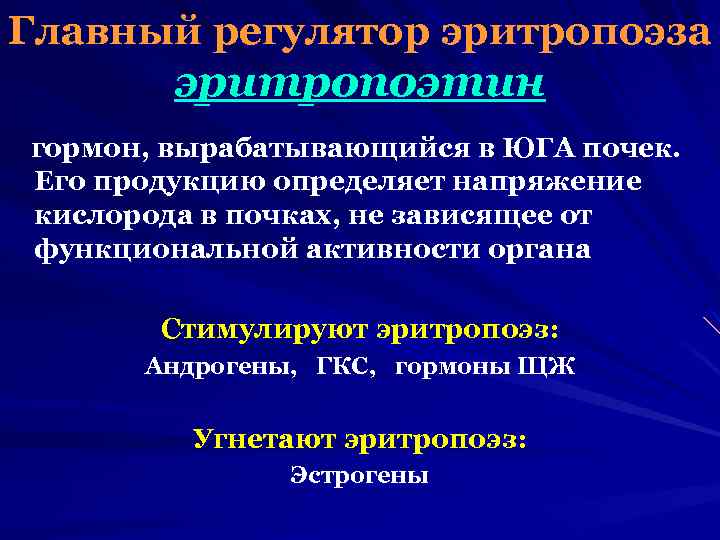 Главный регулятор эритропоэза
эритропоэтин

гормон, вырабатывающийся в ЮГА почек. Его продукцию определяет напряжение кислорода в почках, не зависящее от функциональной активности органа

Стимулируют эритропоэз:
Андрогены, ГКС, гормоны ЩЖ

Угнетают эритропоэз:
Эстрогены